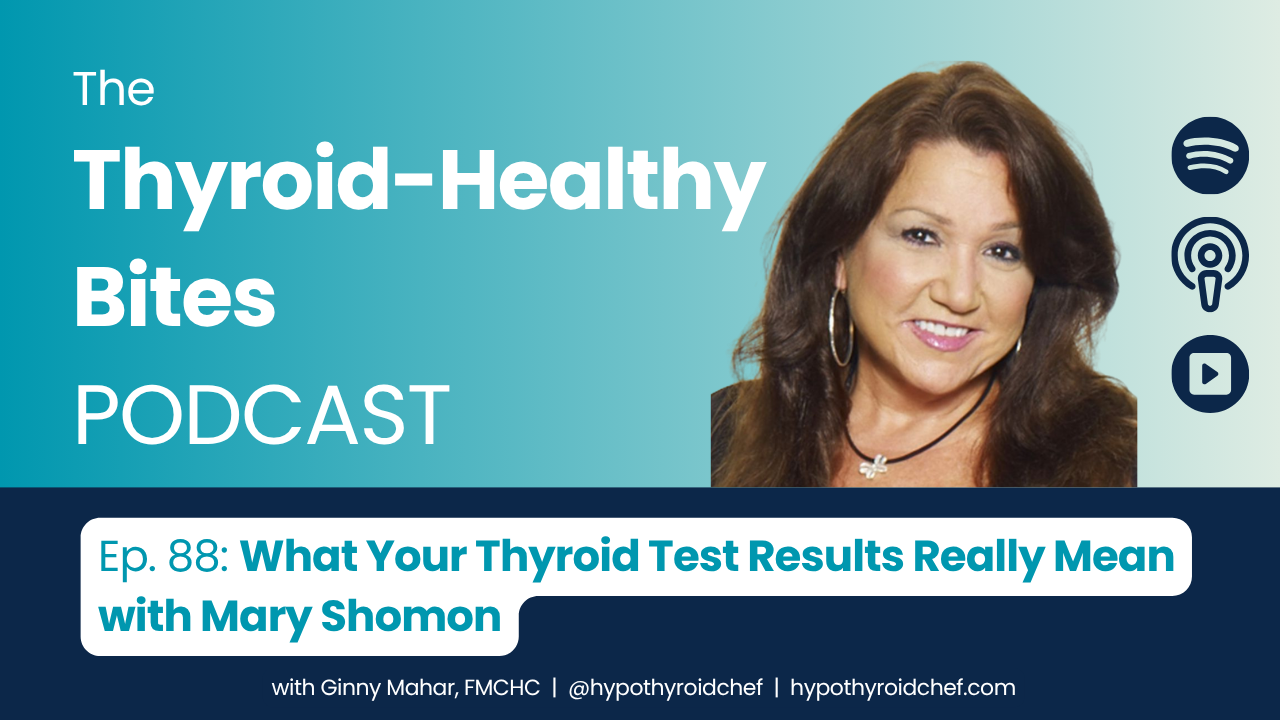 The
Thyroid-Healthy
Bites
PODCAST

Ep. 88: What Your Thyroid Test Results Really Mean with Mary Shomon

with Ginny Mahar, FMCHC | @hypothyroidchef | hypothyroidchef.com